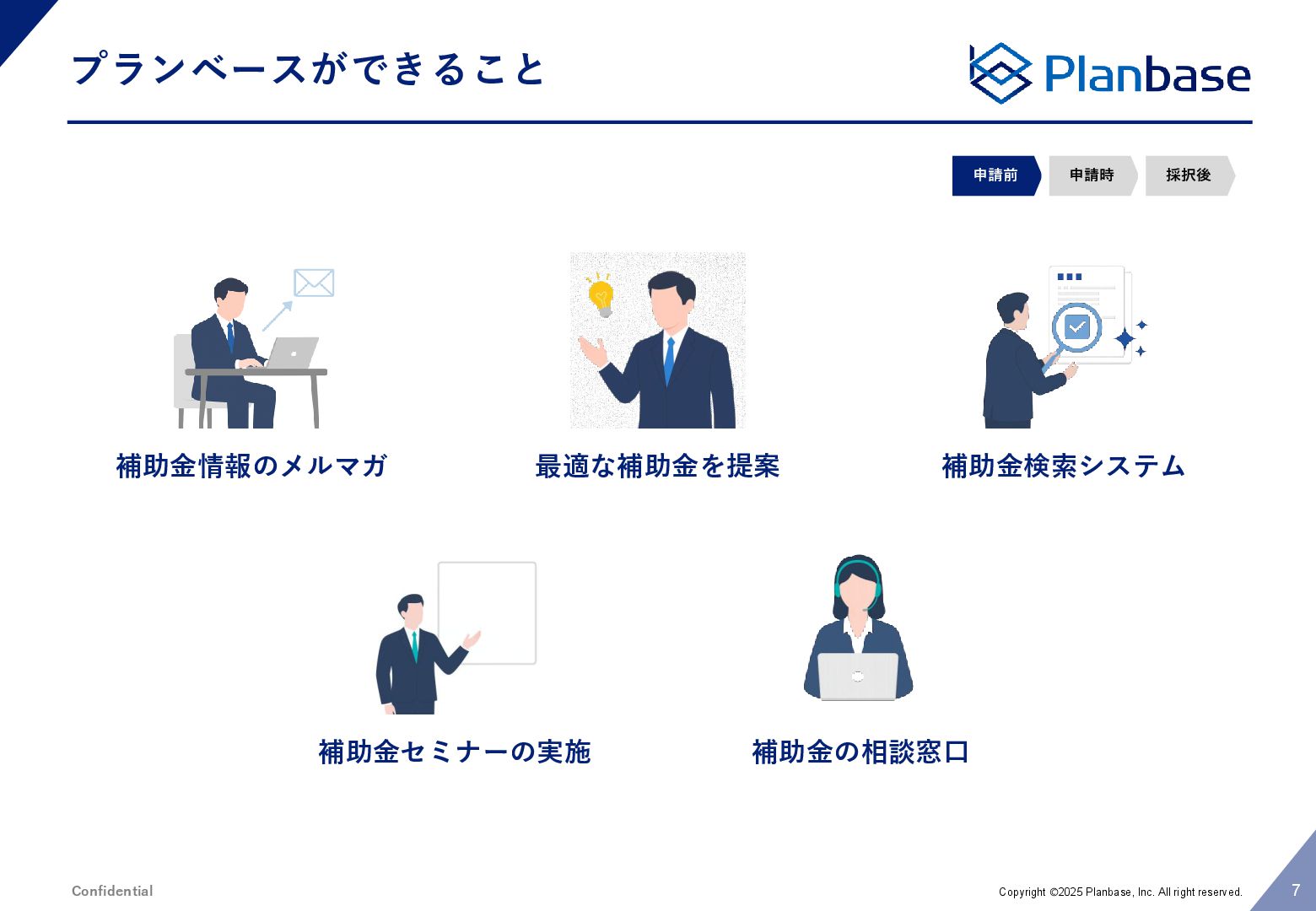 プランベースができること

Planbase

申請前 申請時 採択後

補助金情報のメルマガ

最適な補助金を提案

補助金検索システム

補助金セミナーの実施

補助金の相談窓口

Confidential

Copyright ©2025 Planbase, Inc. All right reserved.

7